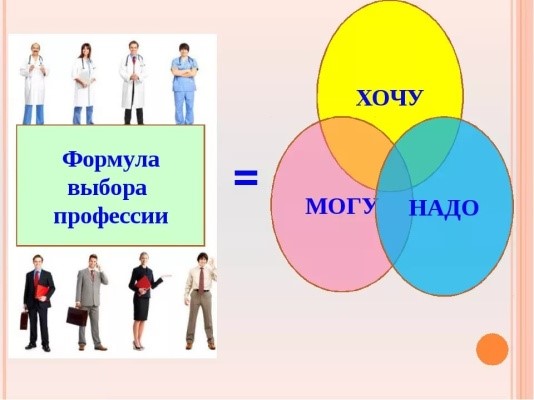 Формула выбора профессии

=

ХОЧУ

МОГУ

НАДО